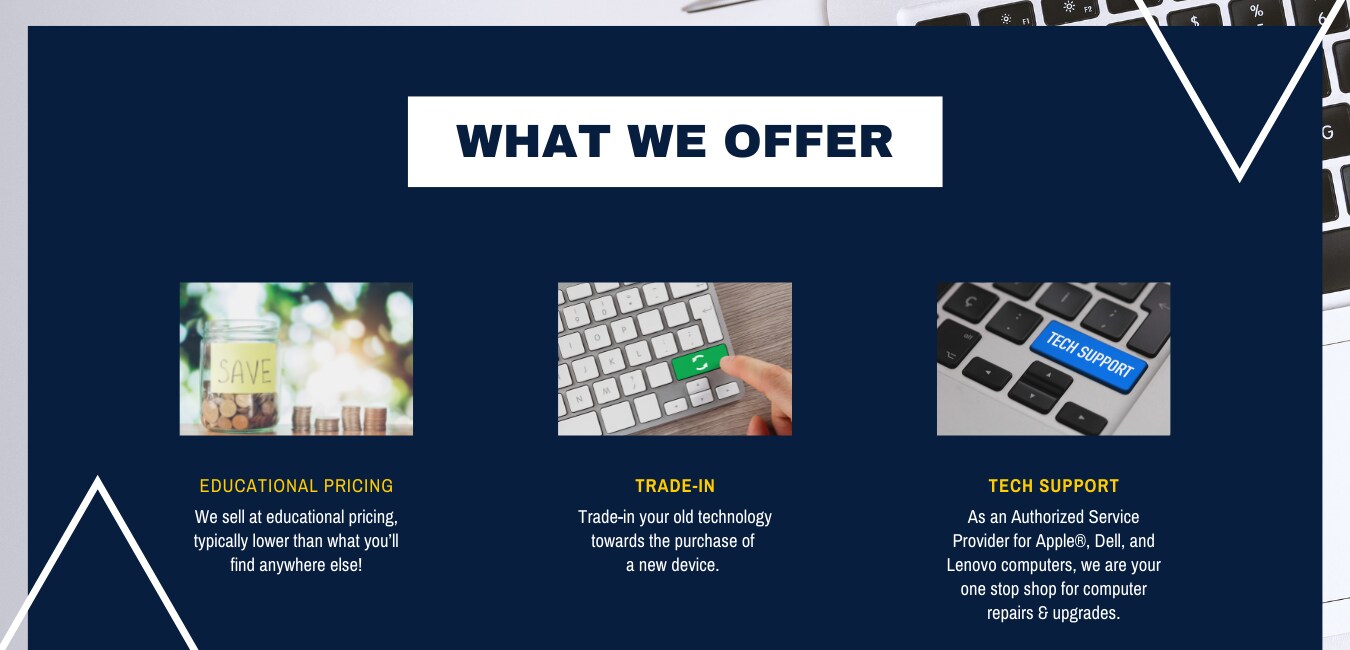 WHAT WE OFFER

SAVE

EDUCATIONAL PRICING

We sell at educational pricing, typically lower than what you'll find anywhere else!

TRADE-IN

Trade-in your old technology towards the purchase of a new device.

TECH SUPPORT

TECH SUPPORT

As an Authorized Service Provider for Apple®, Dell, and Lenovo computers, we are your one stop shop for computer repairs & upgrades.